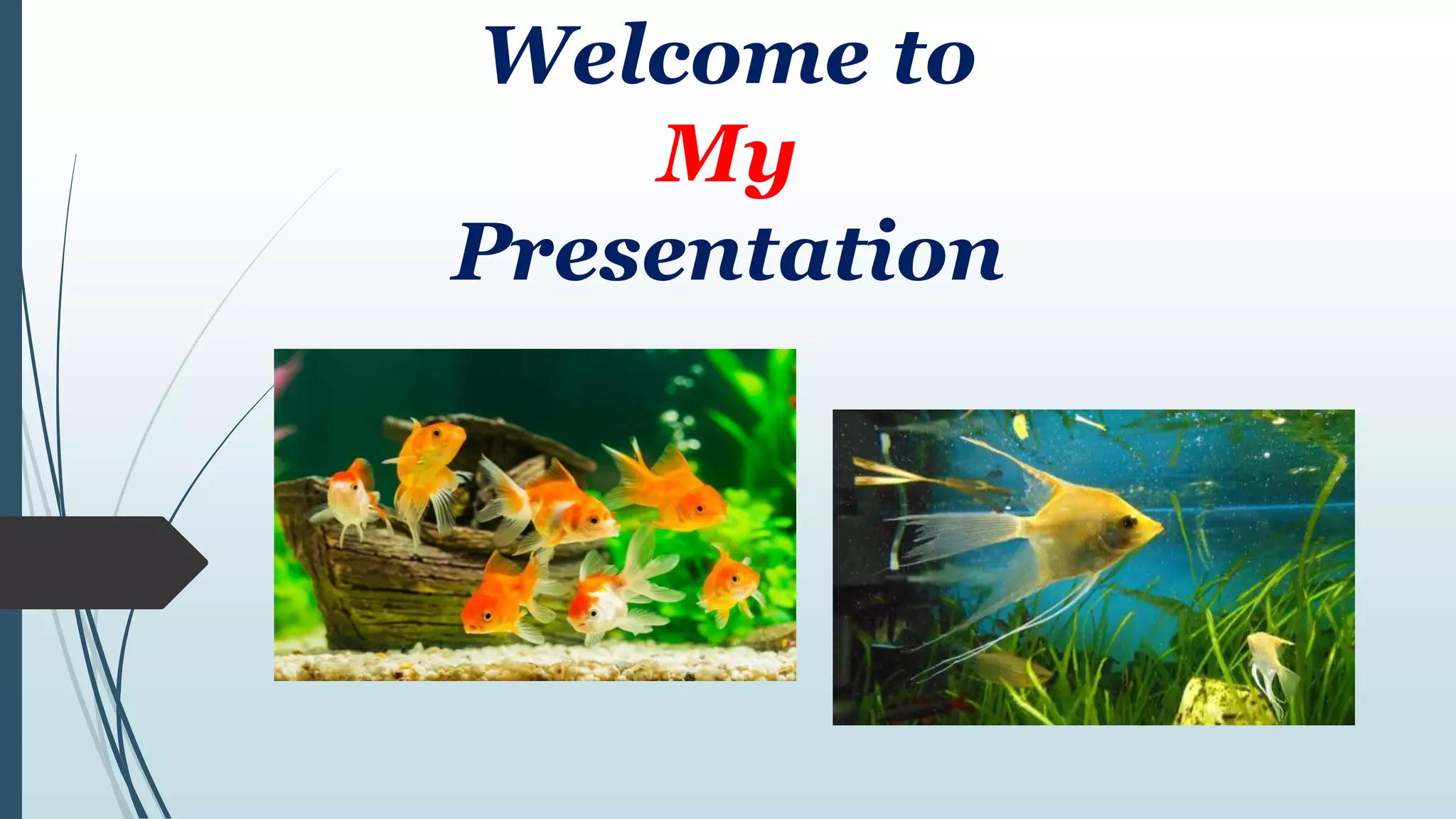 Welcome to
My
Presentation